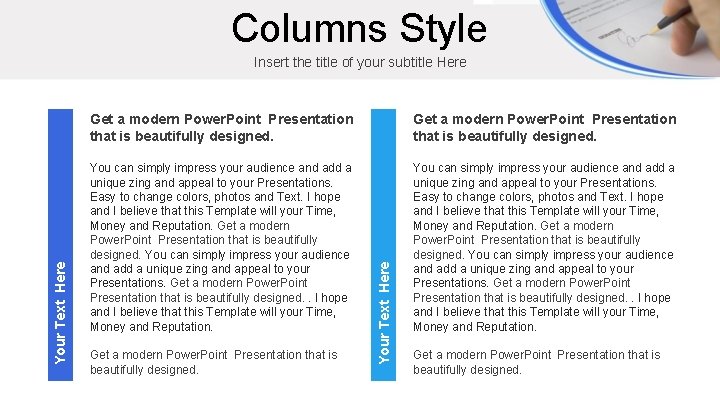 Columns Style

Insert the title of your subtitle Here

Your Text Here

Get a modern PowerPoint Presentation that is beautifully designed.

You can simply impress your audience and add a unique zing and appeal to your Presentations. Easy to change colors, photos and Text. I hope and I believe that this Template will your Time, Money and Reputation. Get a modern PowerPoint Presentation that is beautifully designed. You can simply impress your audience and add a unique zing and appeal to your Presentations. Get a modern PowerPoint Presentation that is beautifully designed. . I hope and I believe that this Template will your Time, Money and Reputation.

Get a modern PowerPoint Presentation that is beautifully designed.

Your Text Here

Get a modern PowerPoint Presentation that is beautifully designed.

You can simply impress your audience and add a unique zing and appeal to your Presentations. Easy to change colors, photos and Text. I hope and I believe that this Template will your Time, Money and Reputation. Get a modern PowerPoint Presentation that is beautifully designed. You can simply impress your audience and add a unique zing and appeal to your Presentations. Get a modern PowerPoint Presentation that is beautifully designed. . I hope and I believe that this Template will your Time, Money and Reputation.

Get a modern PowerPoint Presentation that is beautifully designed.